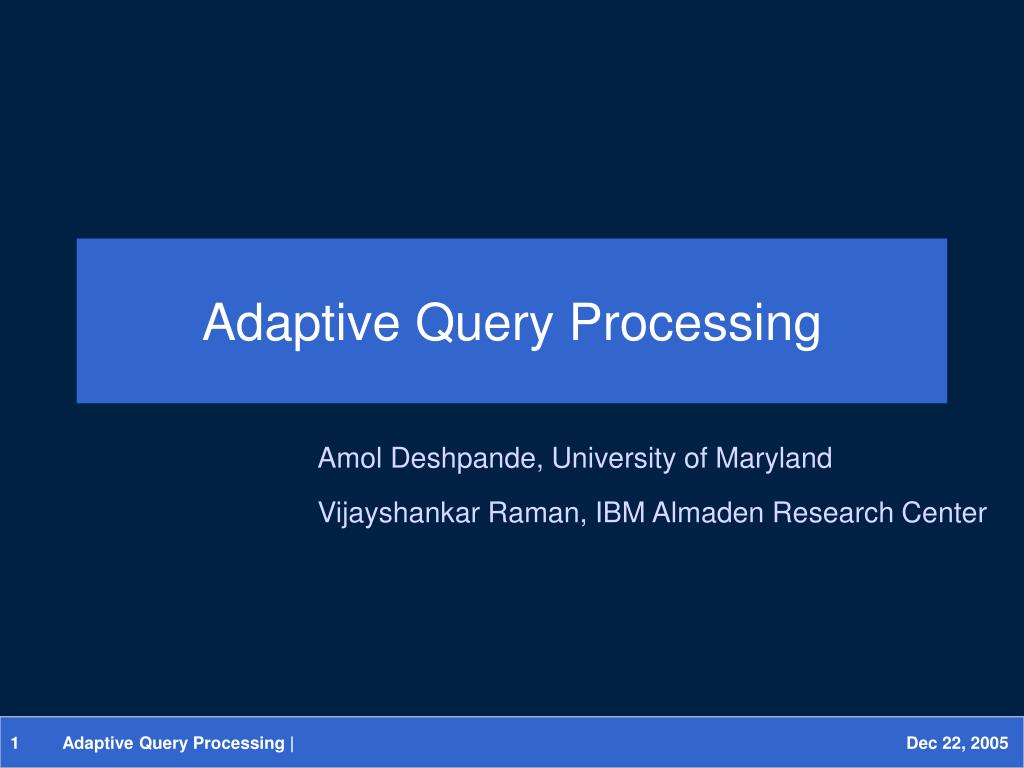 Adaptive Query Processing

Amol Deshpande, University of Maryland

Vijayshankar Raman, IBM Almaden Research Center

1 Adaptive Query Processing | Dec 22, 2005